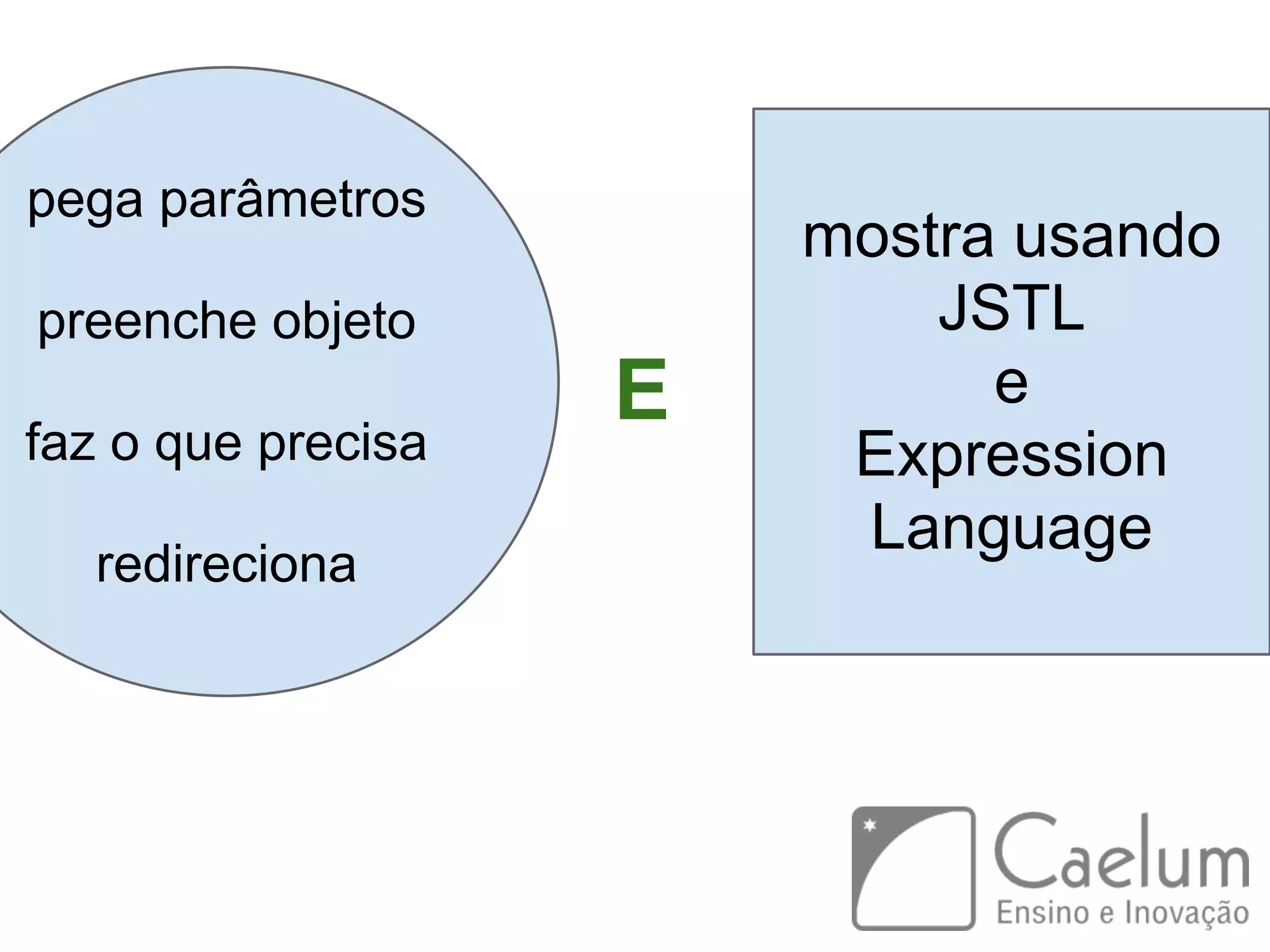 pega parâmetros

preenche objeto

faz o que precisa

redireciona

E

mostra usando JSTL e Expression Language

Caelum
Ensino e Inovação